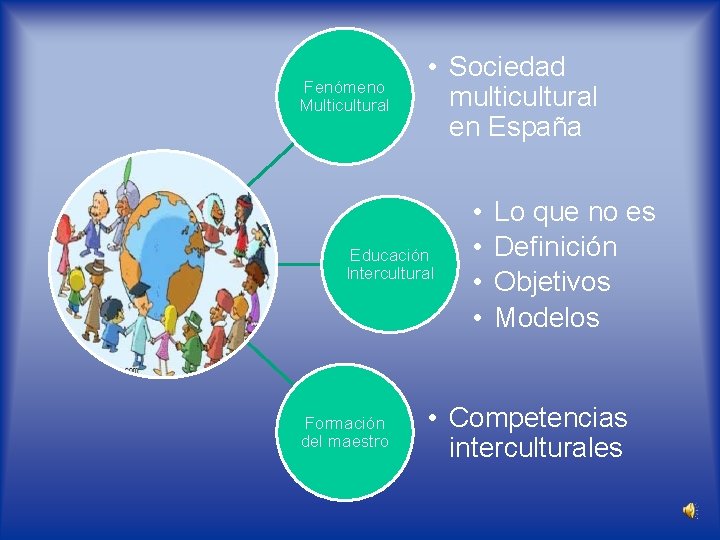 Fenómeno Multicultural

• Sociedad multicultural en España

Educación Intercultural

• Lo que no es
• Definición
• Objetivos
• Modelos

Formación del maestro

• Competencias interculturales